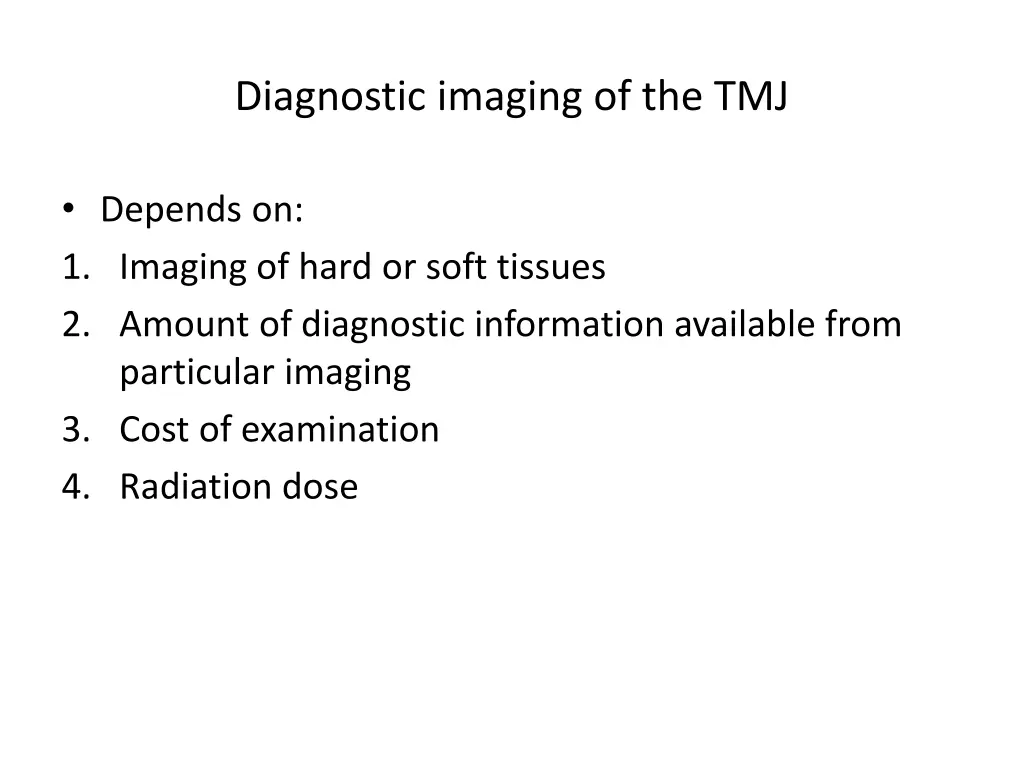 Diagnostic imaging of the TMJ

• Depends on:
1. Imaging of hard or soft tissues
2. Amount of diagnostic information available from particular imaging
3. Cost of examination
4. Radiation dose